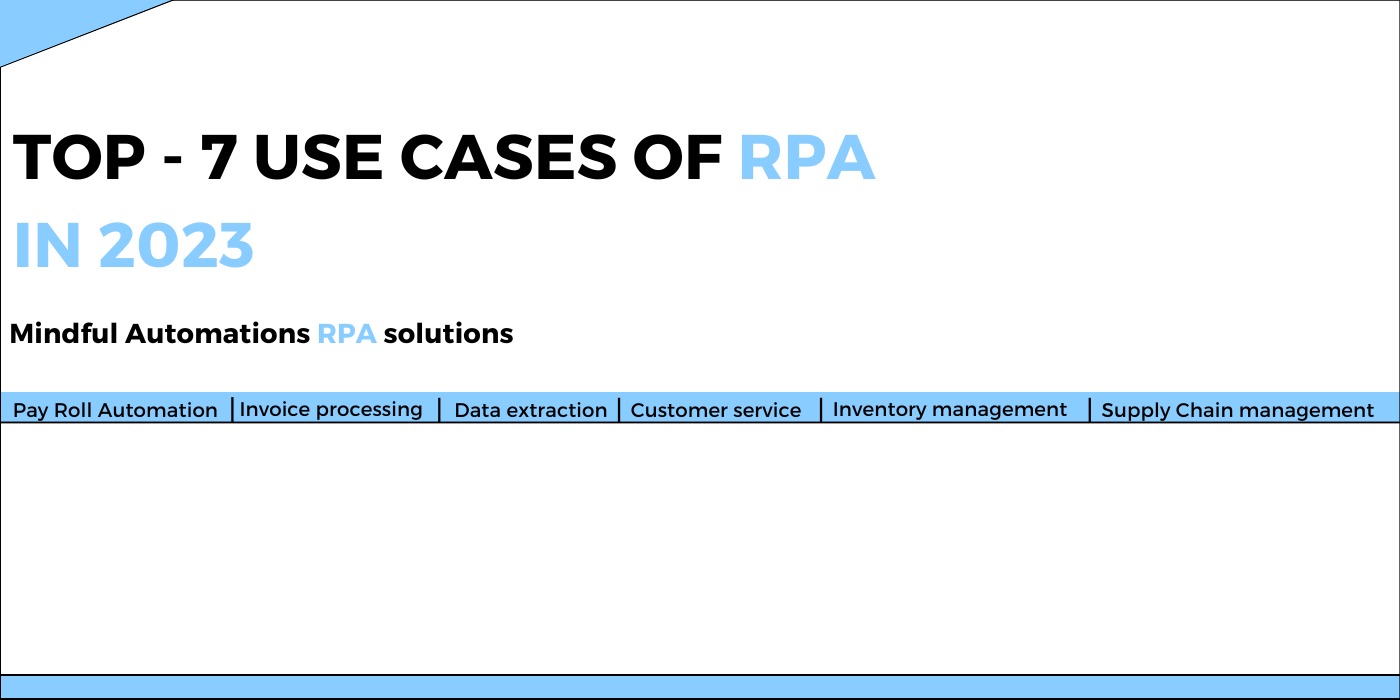 TOP - 7 USE CASES OF RPA IN 2023

Mindful Automations RPA solutions

Pay Roll Automation | Invoice processing | Data extraction | Customer service | Inventory management | Supply Chain management